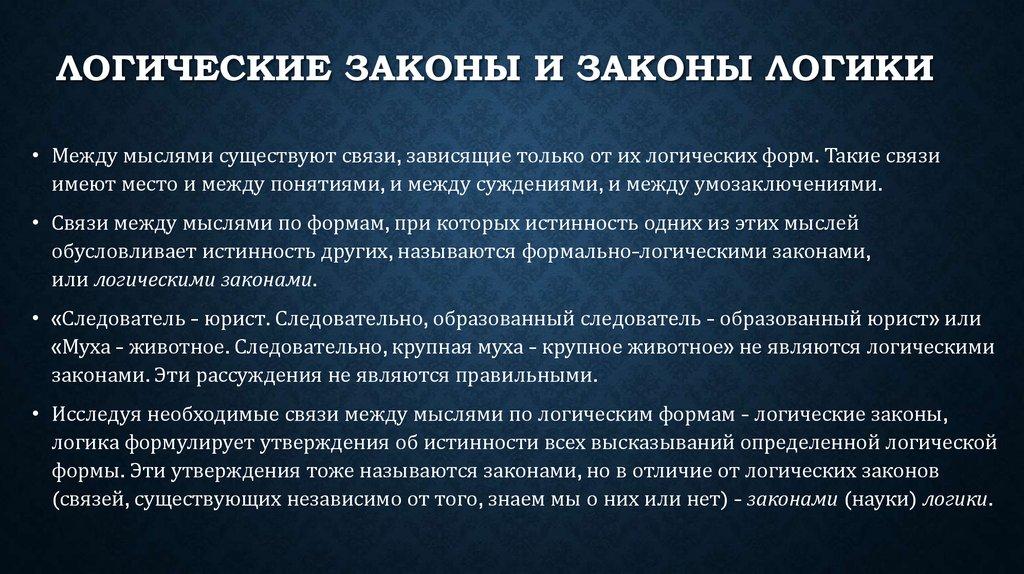 ЛОГИЧЕСКИЕ ЗАКОНЫ И ЗАКОНЫ ЛОГИКИ

• Между мыслями существуют связи, зависящие только от их логических форм. Такие связи имеют место и между понятиями, и между суждениями, и между умозаключениями.

• Связи между мыслями по формам, при которых истинность одних из этих мыслей обусловливает истинность других, называются формально-логическими законами, или логическими законами.

• «Следователь - юрист. Следовательно, образованный следователь - образованный юрист» или «Муха - животное. Следовательно, крупная муха - крупное животное» не являются логическими законами. Эти рассуждения не являются правильными.

• Исследуя необходимые связи между мыслями по логическим формам - логические законы, логика формулирует утверждения об истинности всех высказываний определенной логической формы. Эти утверждения тоже называются законами, но в отличие от логических законов (связей, существующих независимо от того, знаем мы о них или нет) - законами (науки) логики.